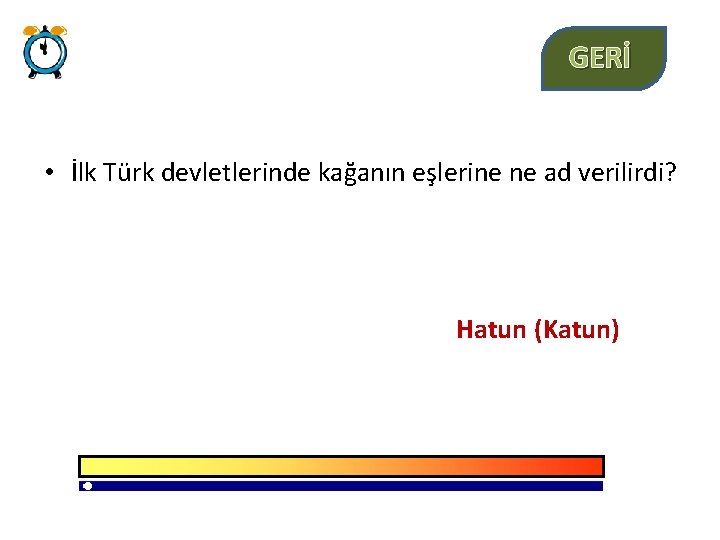 GERİ

• İlk Türk devletlerinde kağanın eşlerine ne ad verilirdi?

Hatun (Katun)